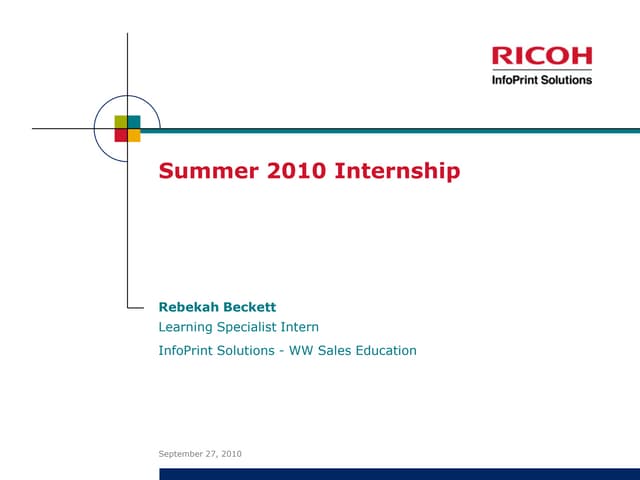 RICOH
InfoPrint Solutions

Summer 2010 Internship

Rebekah Beckett
Learning Specialist Intern
InfoPrint Solutions - WW Sales Education

September 27, 2010